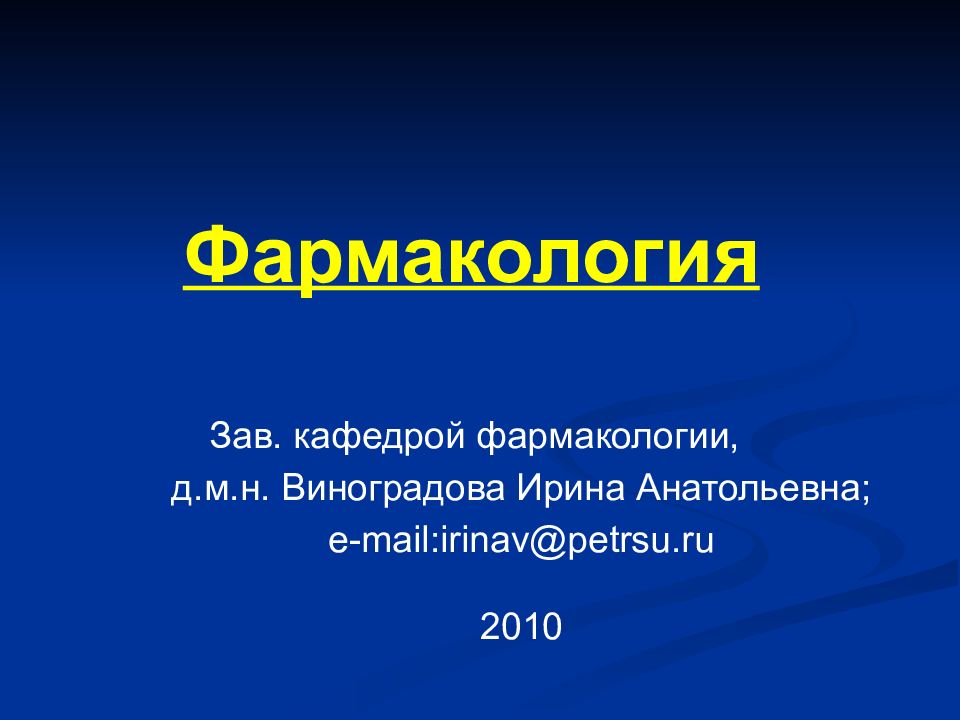 Фармакология

Зав. кафедрой фармакологии,
д.м.н. Виноградова Ирина Анатольевна;
e-mail:irinav@petrsu.ru

2010